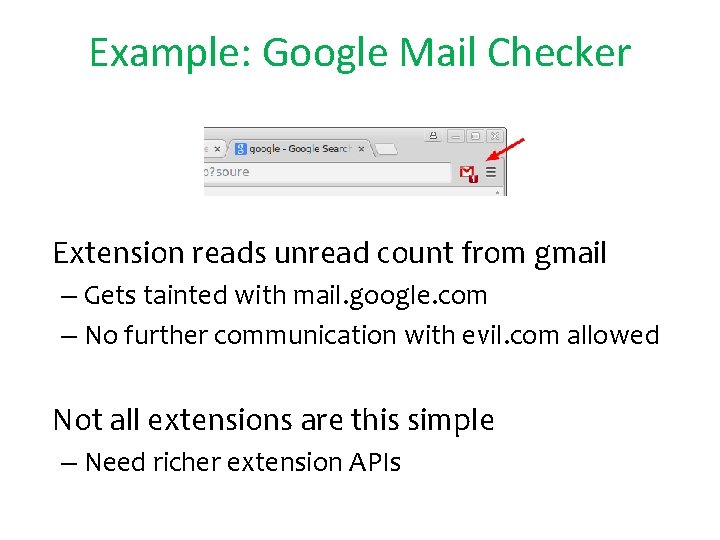 Example: Google Mail Checker

google - Google Search

?soure

Extension reads unread count from gmail

– Gets tainted with mail.google.com

– No further communication with evil.com allowed

Not all extensions are this simple

– Need richer extension APIs